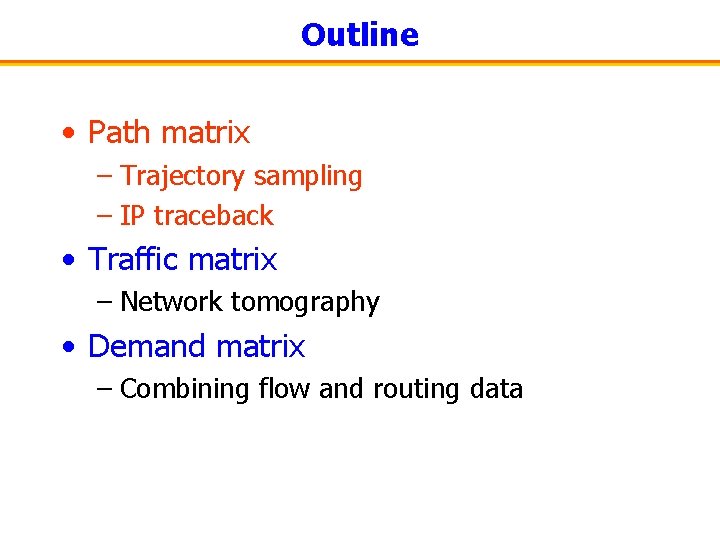 Outline

• Path matrix
– Trajectory sampling
– IP traceback
• Traffic matrix
– Network tomography
• Demand matrix
– Combining flow and routing data